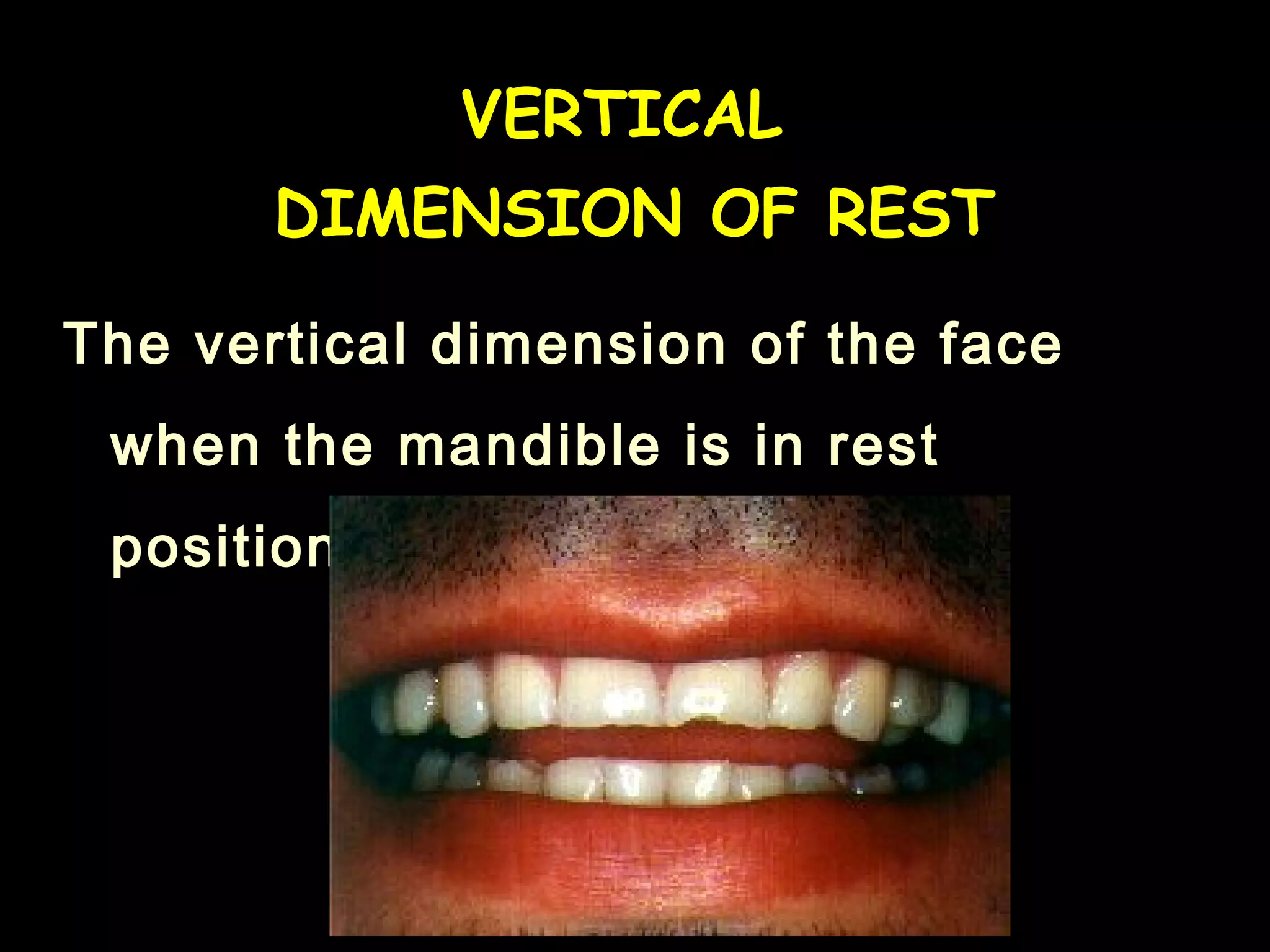 VERTICAL
DIMENSION OF REST

The vertical dimension of the face when the mandible is in rest position